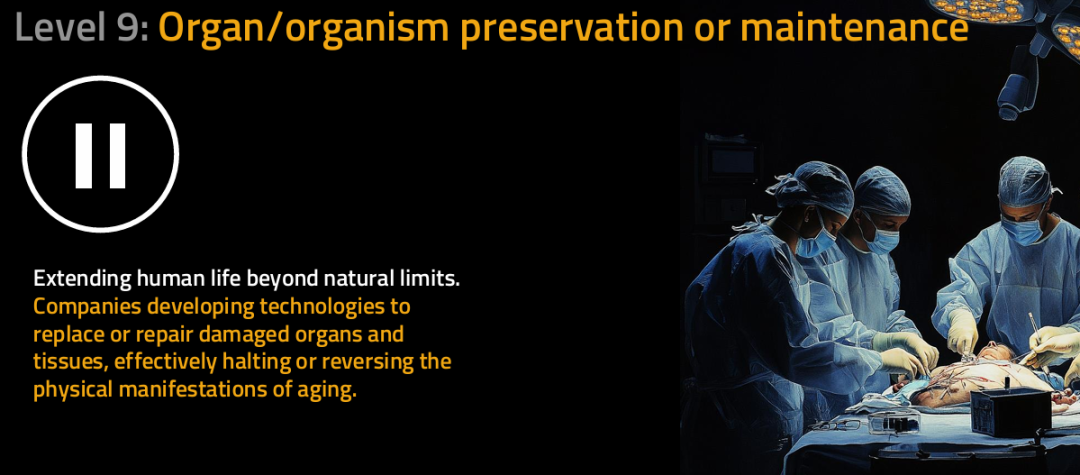 Level 9: Organ/organism preservation or maintenance

Extending human life beyond natural limits.
Companies developing technologies to replace or repair damaged organs and tissues, effectively halting or reversing the physical manifestations of aging.